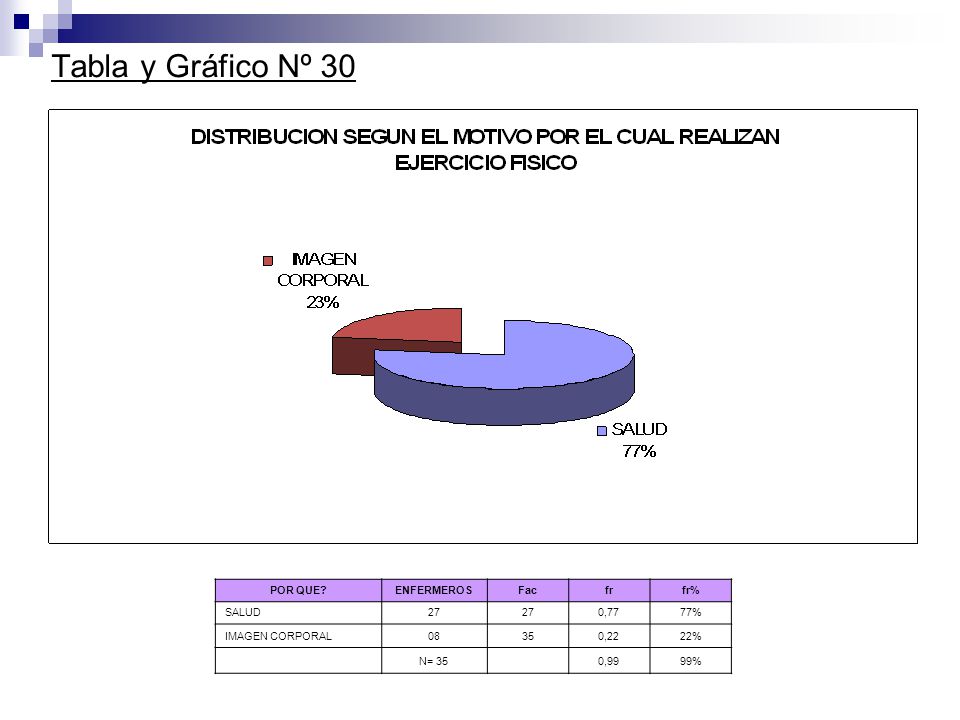 Tabla y Gráfico Nº 30

DISTRIBUCION SEGUN EL MOTIVO POR EL CUAL REALIZAN EJERCICIO FISICO

IMAGEN CORPORAL 23%

SALUD 77%

| POR QUE? | ENFERMEROS | Fac | fr | fr% |
|---|---|---|---|---|
| SALUD | 27 | 27 | 0,77 | 77% |
| IMAGEN CORPORAL | 08 | 35 | 0,22 | 22% |
|  | N= 35 |  | 0,99 | 99% |